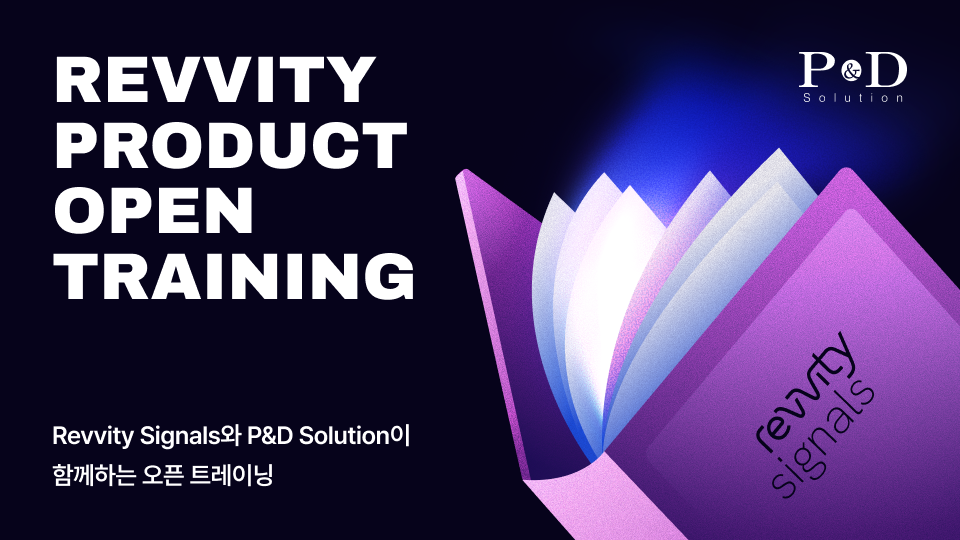 REVVITY PRODUCT OPEN TRAINING

P&D Solution

Revvity Signals와 P&D Solution이 함께하는 오픈 트레이닝

revvity signals